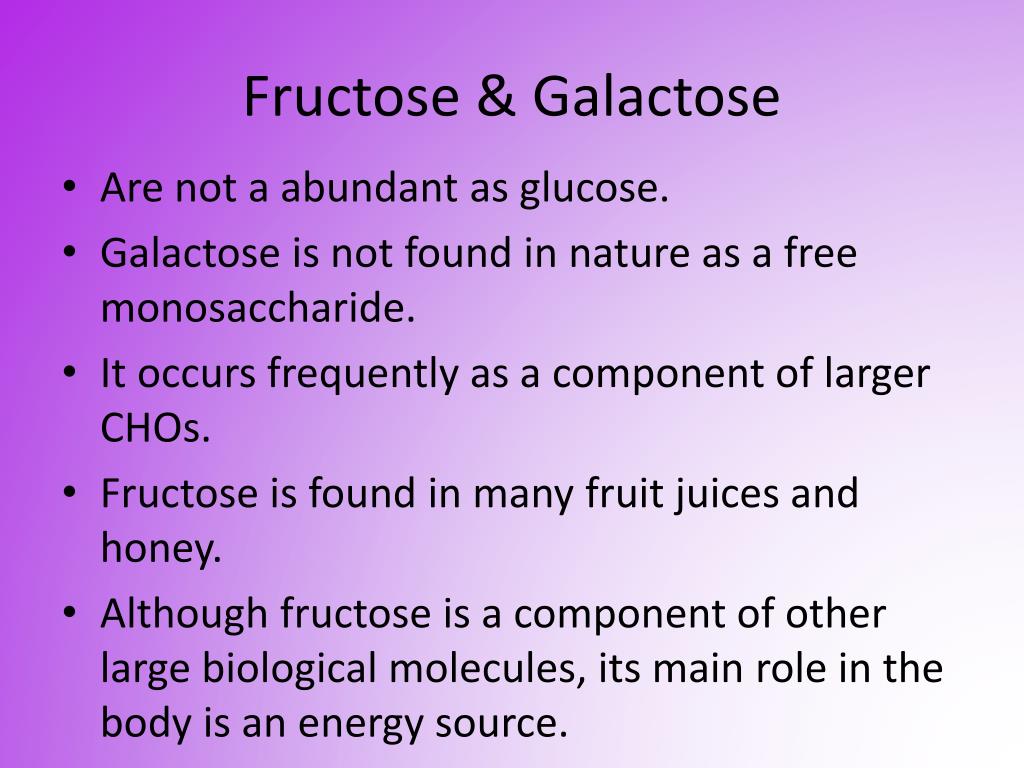 Fructose & Galactose

• Are not a abundant as glucose.
• Galactose is not found in nature as a free monosaccharide.
• It occurs frequently as a component of larger CHOs.
• Fructose is found in many fruit juices and honey.
• Although fructose is a component of other large biological molecules, its main role in the body is an energy source.